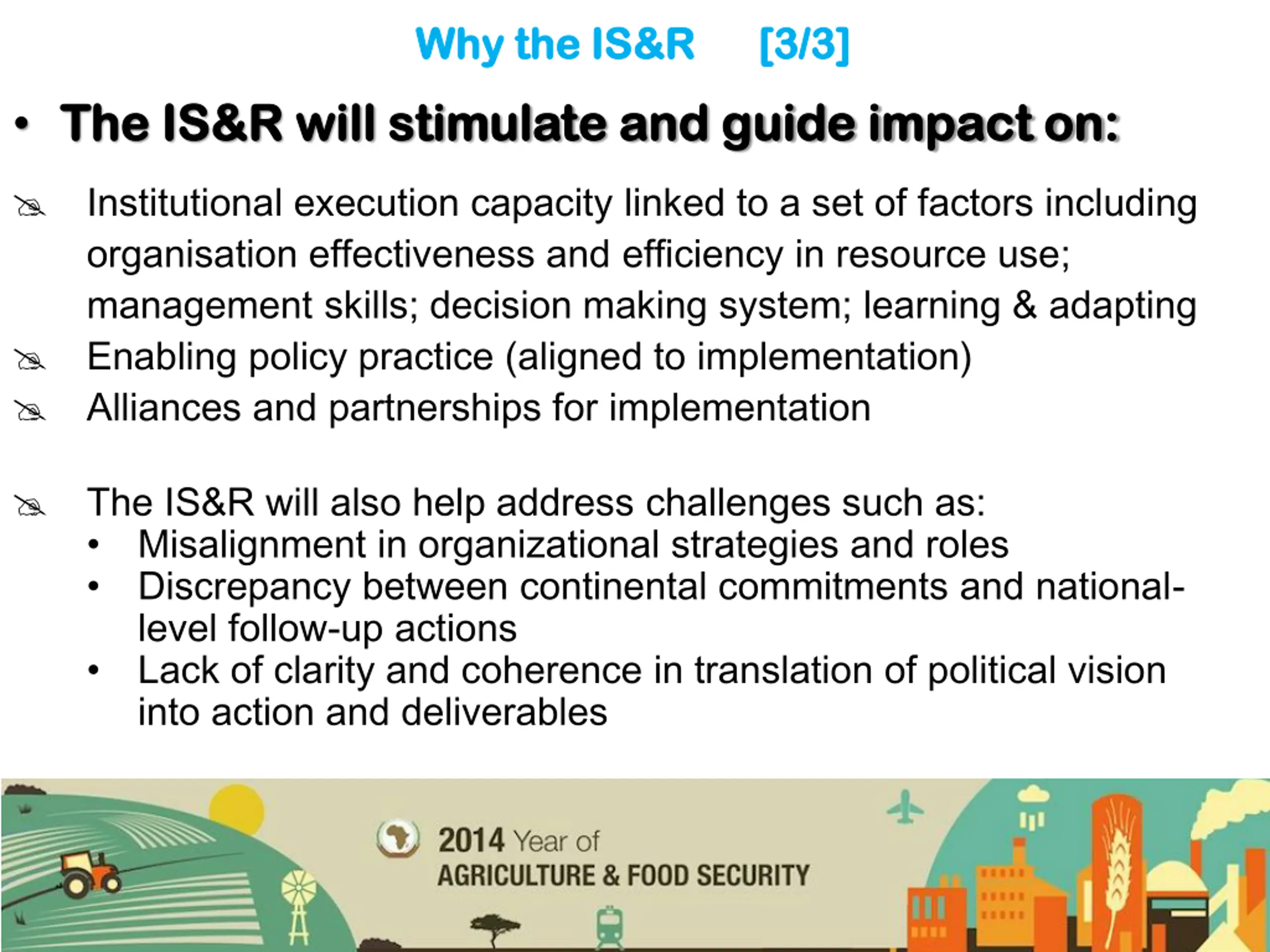 Why the IS&R [3/3]

• The IS&R will stimulate and guide impact on:

Institutional execution capacity linked to a set of factors including organisation effectiveness and efficiency in resource use; management skills; decision making system; learning & adapting

Enabling policy practice (aligned to implementation)

Alliances and partnerships for implementation

The IS&R will also help address challenges such as:
• Misalignment in organizational strategies and roles
• Discrepancy between continental commitments and national-level follow-up actions
• Lack of clarity and coherence in translation of political vision into action and deliverables

2014 Year of
AGRICULTURE & FOOD SECURITY